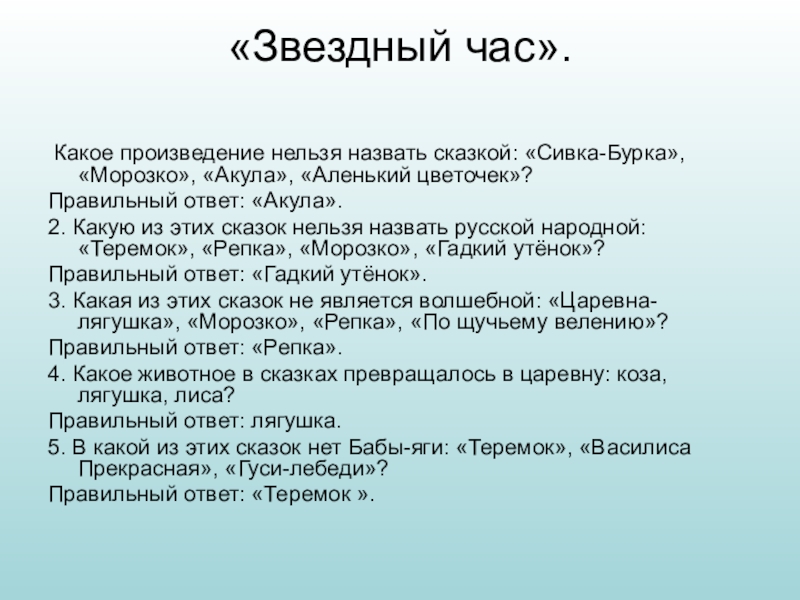 «Звездный час».

Какое произведение нельзя назвать сказкой: «Сивка-Бурка», «Морозко», «Акула», «Аленький цветочек»?

Правильный ответ: «Акула».

2. Какую из этих сказок нельзя назвать русской народной: «Теремок», «Репка», «Морозко», «Гадкий утёнок»?

Правильный ответ: «Гадкий утёнок».

3. Какая из этих сказок не является волшебной: «Царевна-лягушка», «Морозко», «Репка», «По щучьему велению»?

Правильный ответ: «Репка».

4. Какое животное в сказках превращалось в царевну: коза, лягушка, лиса?

Правильный ответ: лягушка.

5. В какой из этих сказок нет Бабы-яги: «Теремок», «Василиса Прекрасная», «Гуси-лебеди»?

Правильный ответ: «Теремок ».